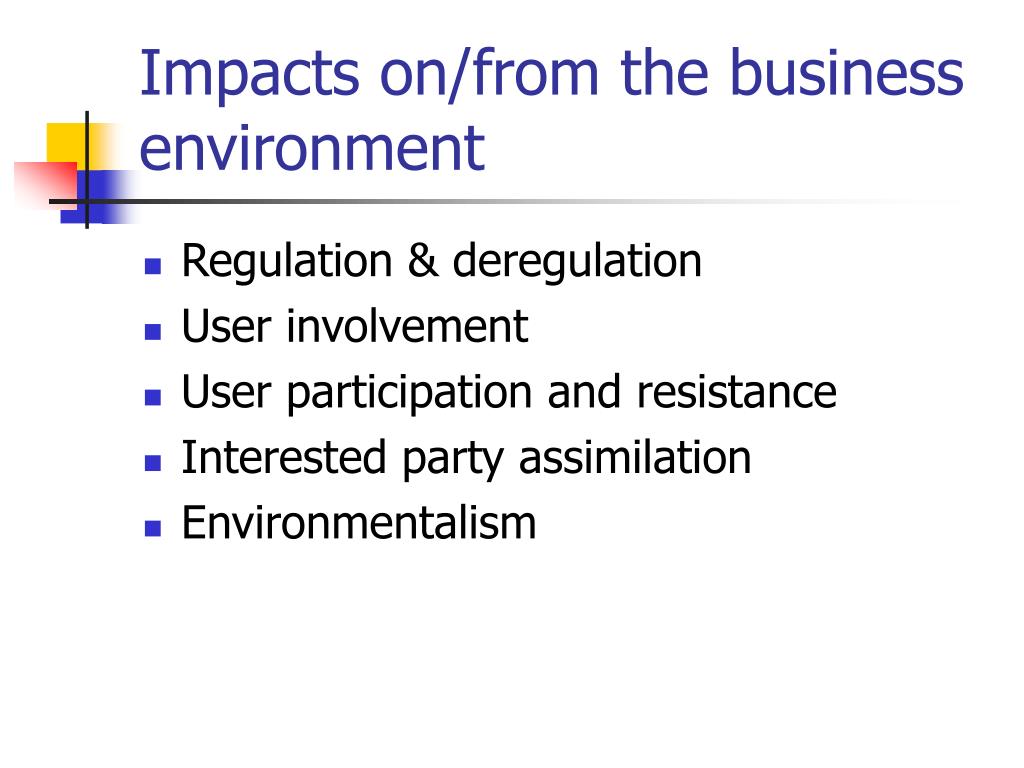 Impacts on/from the business environment

- Regulation & deregulation
- User involvement
- User participation and resistance
- Interested party assimilation
- Environmentalism